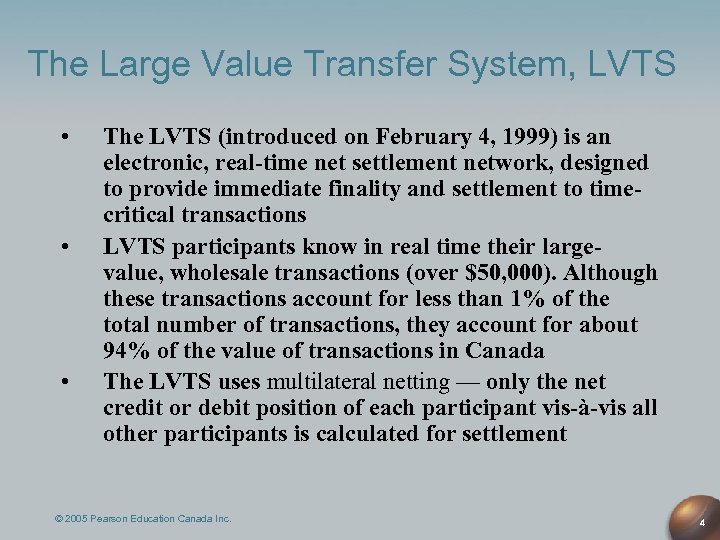 The Large Value Transfer System, LVTS

• The LVTS (introduced on February 4, 1999) is an electronic, real-time net settlement network, designed to provide immediate finality and settlement to time-critical transactions

• LVTS participants know in real time their large-value, wholesale transactions (over \$50,000). Although these transactions account for less than 1% of the total number of transactions, they account for about 94% of the value of transactions in Canada

• The LVTS uses multilateral netting — only the net credit or debit position of each participant vis-à-vis all other participants is calculated for settlement

© 2005 Pearson Education Canada Inc.

4